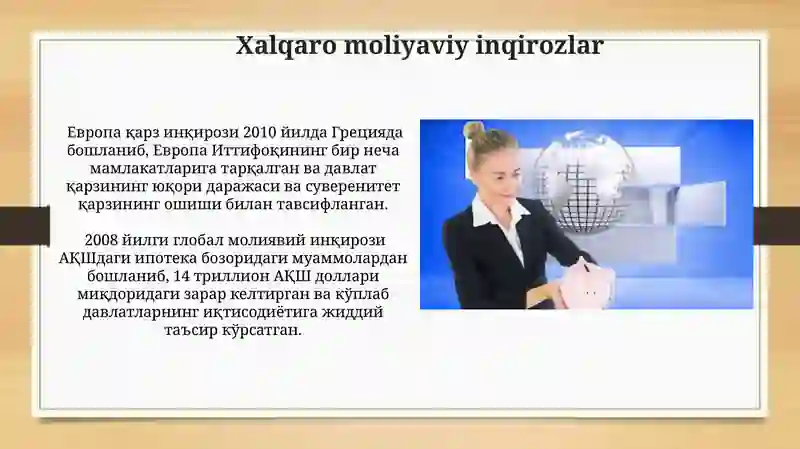 Xalqaro moliyaviy inqirozlar

Европа қарз инқирози 2010 йилда Грецияда бошланиб, Европа Иттифоқининг бир неча мамлакатларига тарқалган ва давлат қарзининг юқори даражаси ва суверенитет қарзининг ошиши билан тавсифланган.

2008 йилги глобал молиявий инқирози АҚШдаги ипотека бозоридаги муаммолардан бошланиб, 14 триллион АҚШ доллари миқдоридаги зарар келтирган ва кўплаб давлатларнинг иқтисодиётига жиддий таъсир кўрсатган.